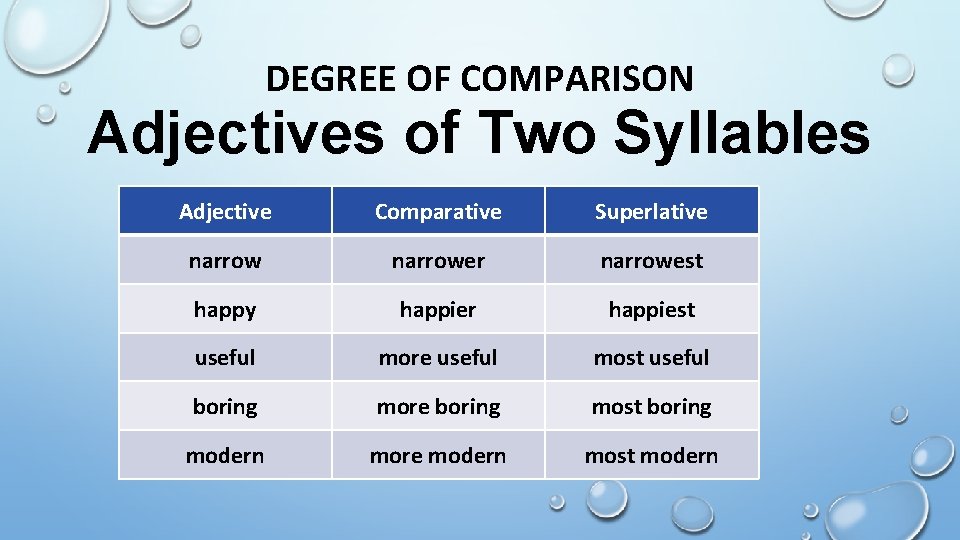 DEGREE OF COMPARISON

Adjectives of Two Syllables

| Adjective | Comparative | Superlative |
|---|---|---|
| narrow | narrower | narrowest |
| happy | happier | happiest |
| useful | more useful | most useful |
| boring | more boring | most boring |
| modern | more modern | most modern |